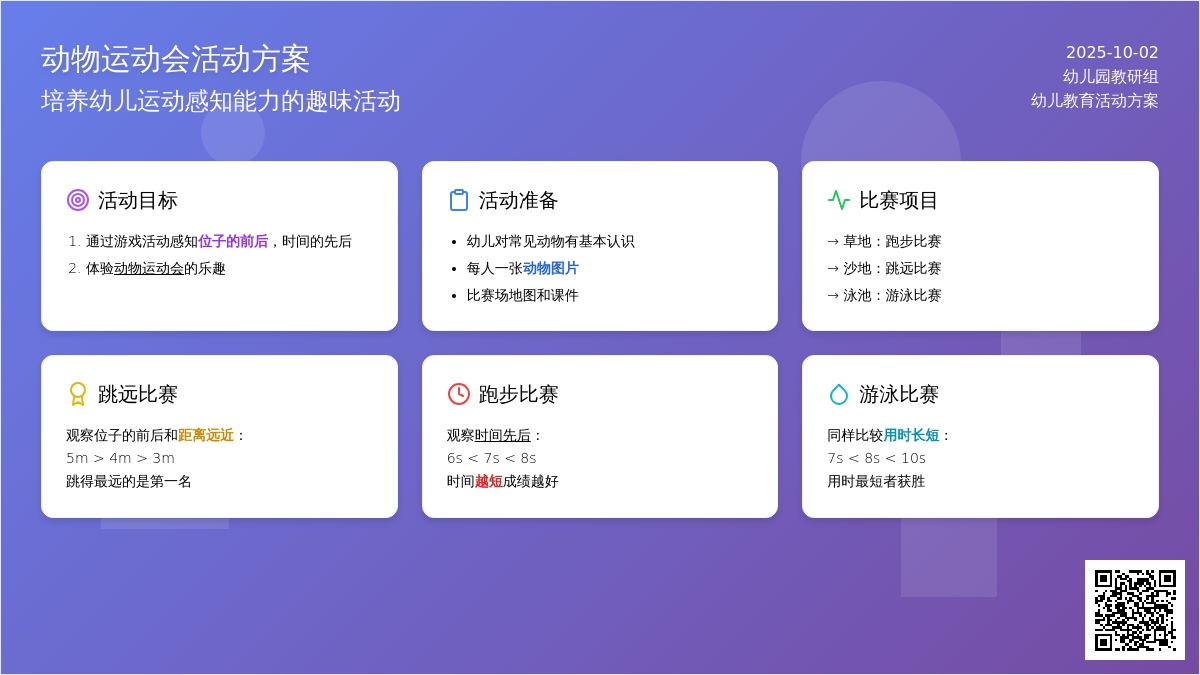 动物运动会活动方案
培养幼儿运动感知能力的趣味活动

2025-10-02
幼儿园教研组
幼儿教育活动方案

活动目标

1. 通过游戏活动感知位子的前后，时间的先后
2. 体验动物运动会的乐趣

活动准备

• 幼儿对常见动物有基本认识
• 每人一张动物图片
• 比赛场地图和课件

比赛项目

→ 草地：跑步比赛
→ 沙地：跳远比赛
→ 泳池：游泳比赛

跳远比赛

观察位子的前后和距离远近：
5m > 4m > 3m
跳得最远的是第一名

跑步比赛

观察时间先后：
6s < 7s < 8s
时间越短成绩越好

游泳比赛

同样比较用时长短：
7s < 8s < 10s
用时最短者获胜